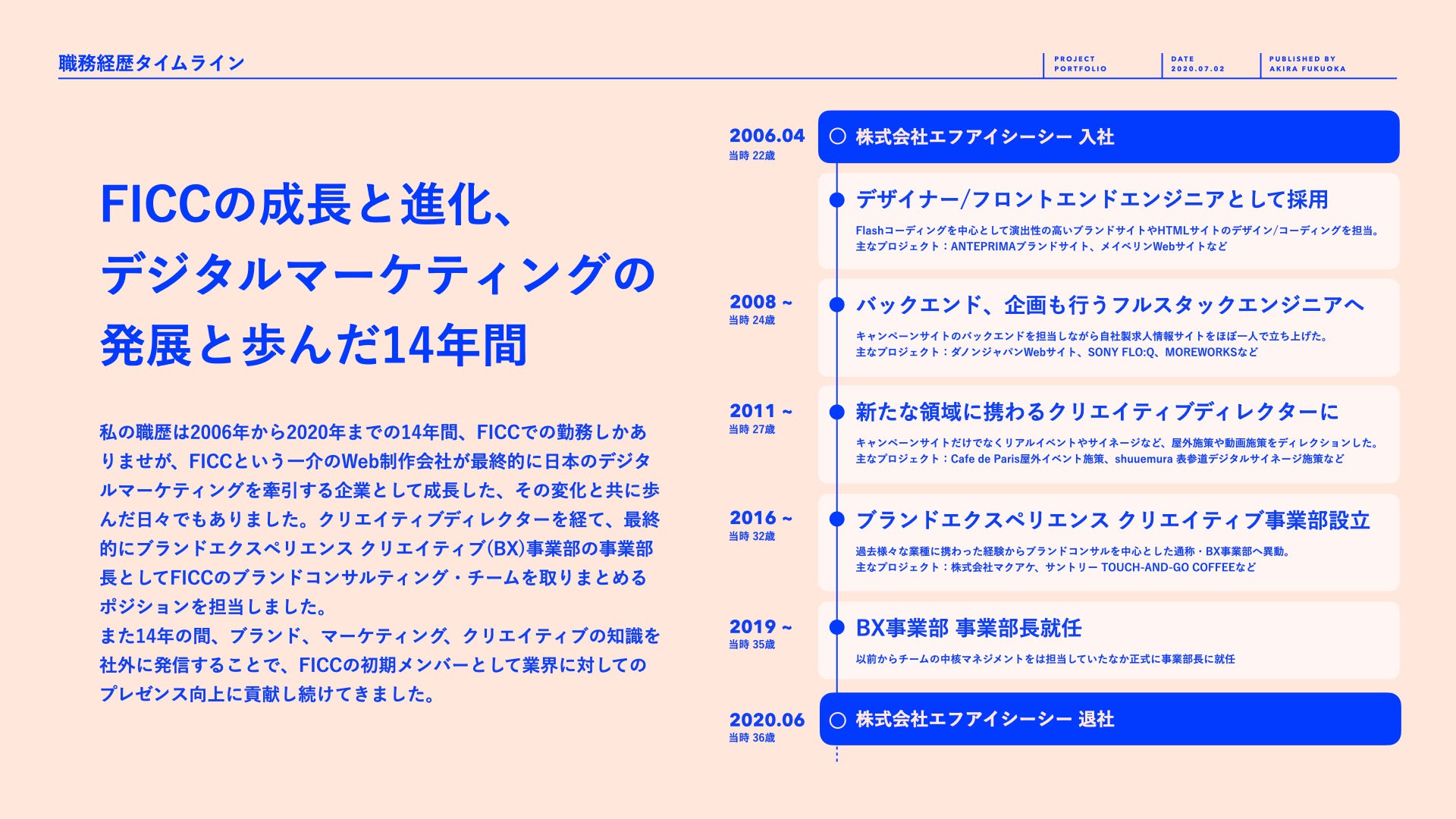 職務経歴タイムライン

PROJECT PORTFOLIO

DATE
2020.07.02

PUBLISHED BY
AKIRA FUKUOKA

FICCの成長と進化、
デジタルマーケティングの
発展と歩んだ14年間

私の職歴は2006年から2020年までの14年間、FICCでの勤務しかありませが、FICCという一介のWeb制作会社が最終的に日本のデジタルマーケティングを牽引する企業として成長した、その変化と共に歩んだ日々でもありました。クリエイティブディレクターを経て、最終的にブランドエクスペリエンス クリエイティブ(BX)事業部の事業部長としてFICCのブランドコンサルティング・チームを取りまとめるポジションを担当しました。
また14年の間、ブランド、マーケティング、クリエイティブの知識を社外に発信することで、FICCの初期メンバーとして業界に対してのプレゼンス向上に貢献し続けてきました。

2006.04
当時 22歳

株式会社エフアイシーシー 入社

デザイナー/フロントエンドエンジニアとして採用

Flashコーディングを中心として演出性の高いブランドサイトやHTMLサイトのデザイン/コーディングを担当。
主なプロジェクト：ANTEPRIMAブランドサイト、メイベリンWebサイトなど

2008 ~
当時 24歳

バックエンド、企画も行うフルスタックエンジニアへ

キャンペーンサイトのバックエンドを担当しながら自社製求人情報サイトをほぼ一人で立ち上げた。
主なプロジェクト：ダノンジャパンWebサイト、SONY FLO:Q、MOREWORKSなど

2011 ~
当時 27歳

新たな領域に携わるクリエイティブディレクターに

キャンペーンサイトだけでなくリアルイベントやサイネージなど、屋外施策や動画施策をディレクションした。
主なプロジェクト：Cafe de Paris屋外イベント施策、shuuemura 表参道デジタルサイネージ施策など

2016 ~
当時 32歳

ブランドエクスペリエンス クリエイティブ事業部設立

過去様々な業種に携わった経験からブランドコンサルを中心とした通称・BX事業部へ異動。
主なプロジェクト：株式会社マクアケ、サントリー TOUCH-AND-GO COFFEEなど

2019 ~
当時 35歳

BX事業部 事業部長就任

以前からチームの中核マネジメントをは担当していたなか正式に事業部長に就任

2020.06
当時 36歳

株式会社エフアイシーシー 退社